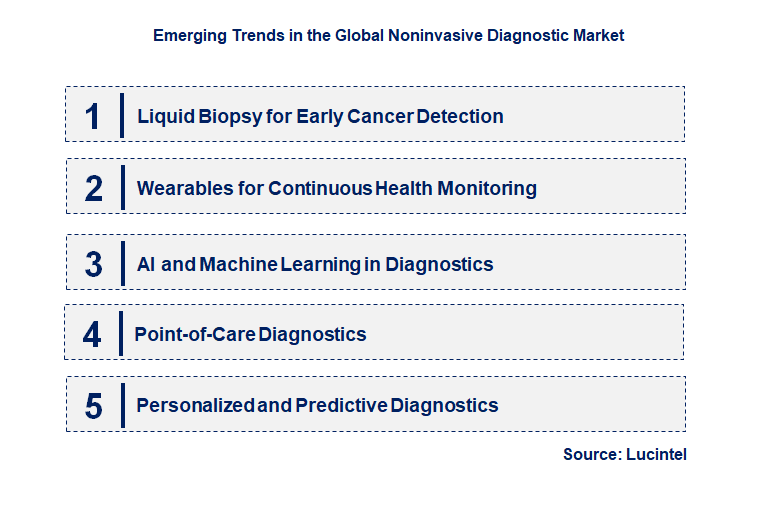 Emerging Trends in the Global Noninvasive Diagnostic Market

1 Liquid Biopsy for Early Cancer Detection

2 Wearables for Continuous Health Monitoring

3 AI and Machine Learning in Diagnostics

4 Point-of-Care Diagnostics

5 Personalized and Predictive Diagnostics

Source: Lucintel